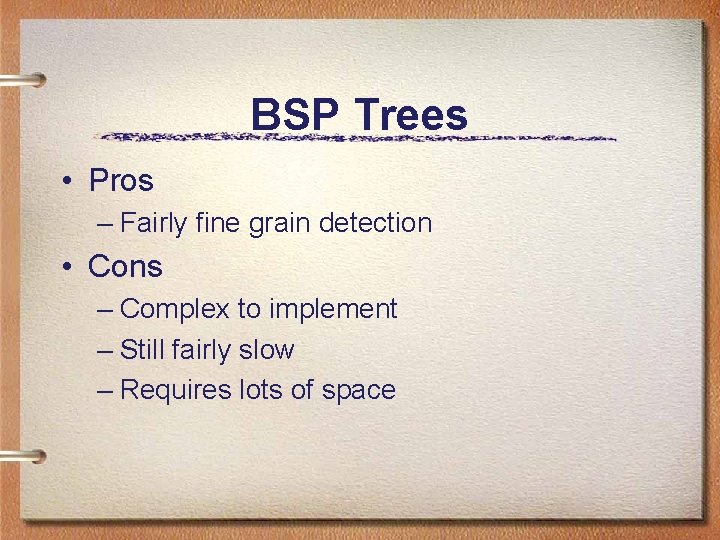 BSP Trees

• Pros
– Fairly fine grain detection
• Cons
– Complex to implement
– Still fairly slow
– Requires lots of space